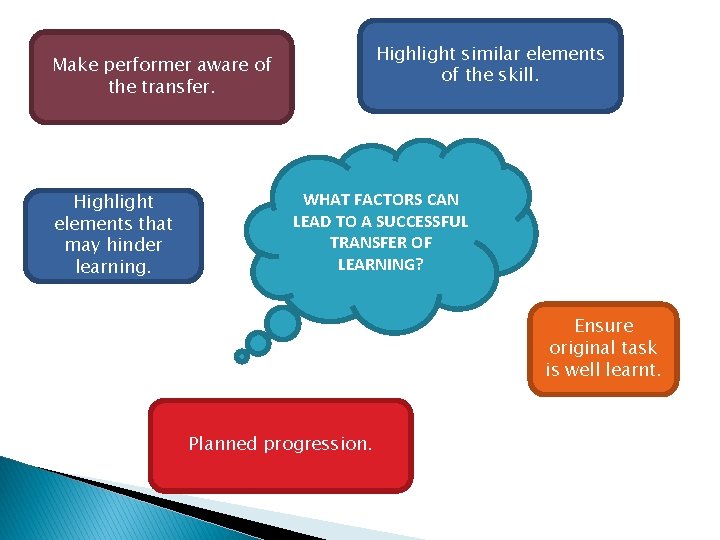 Make performer aware of the transfer.

Highlight similar elements of the skill.

Highlight elements that may hinder learning.

WHAT FACTORS CAN LEAD TO A SUCCESSFUL TRANSFER OF LEARNING?

Ensure original task is well learnt.

Planned progression.